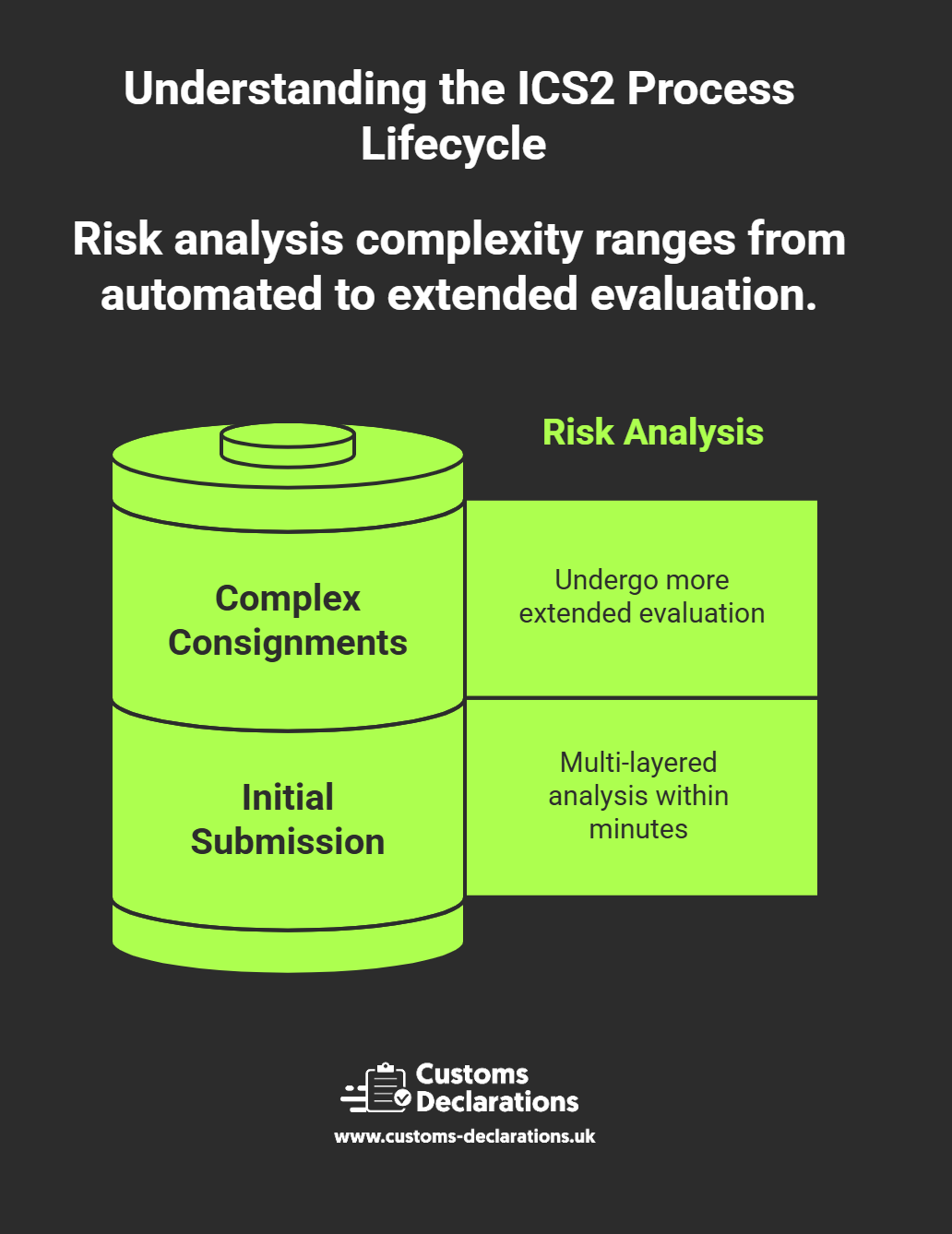 Understanding the ICS2 Process Lifecycle

Risk analysis complexity ranges from automated to extended evaluation.

Risk Analysis

Complex Consignments

Undergo more extended evaluation

Initial Submission

Multi-layered analysis within minutes

Customs Declarations

www.customs-declarations.uk